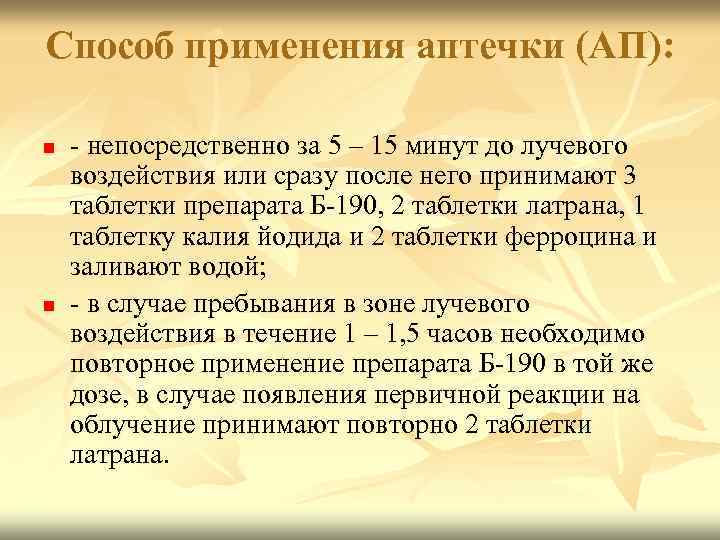 Способ применения аптечки (АП):

- непосредственно за 5 – 15 минут до лучевого воздействия или сразу после него принимают 3 таблетки препарата Б-190, 2 таблетки латрана, 1 таблетку калия йодида и 2 таблетки ферроцина и заливают водой;

- в случае пребывания в зоне лучевого воздействия в течение 1 – 1,5 часов необходимо повторное применение препарата Б-190 в той же дозе, в случае появления первичной реакции на облучение принимают повторно 2 таблетки латрана.